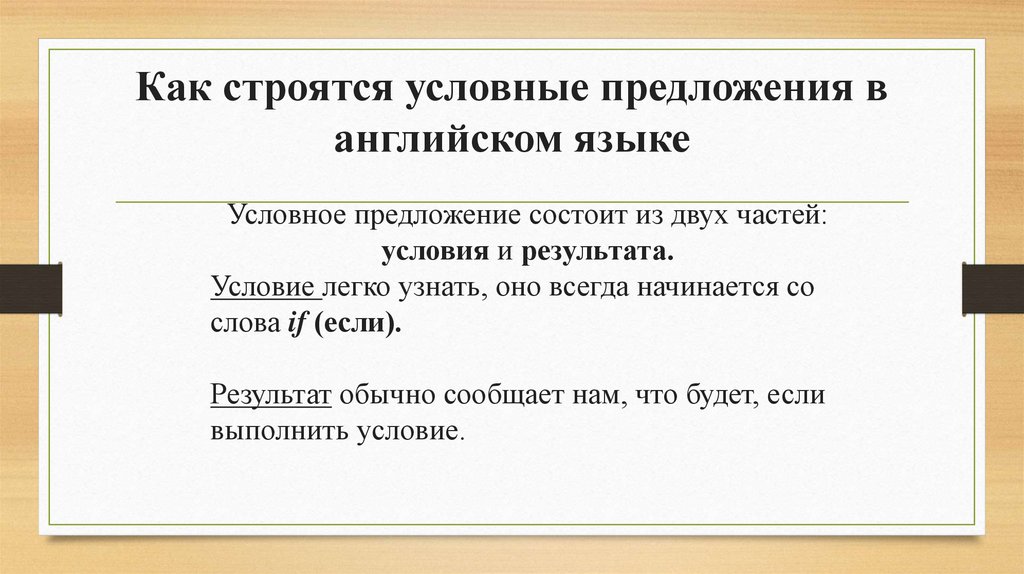 Как строятся условные предложения в английском языке

Условное предложение состоит из двух частей: условия и результата.

Условие легко узнать, оно всегда начинается со слова if (если).

Результат обычно сообщает нам, что будет, если выполнить условие.